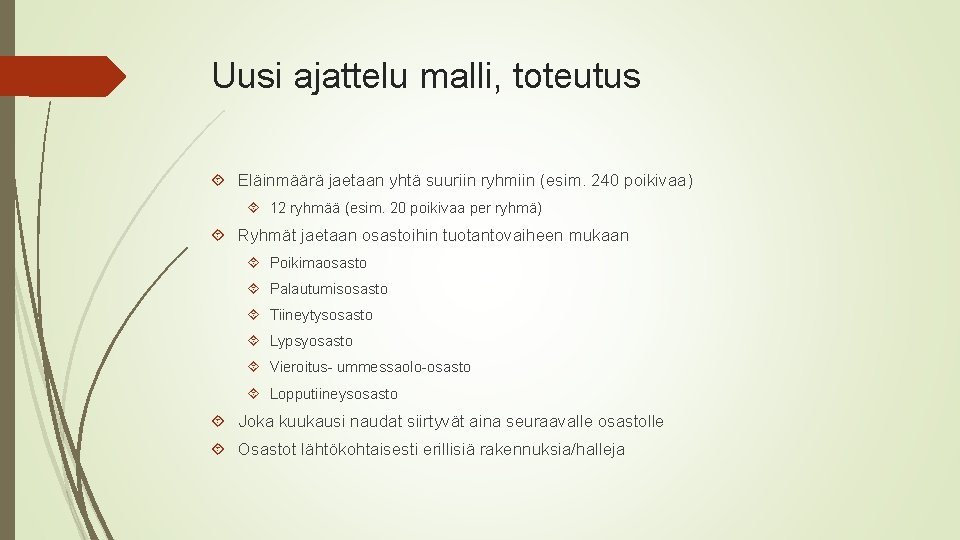 Uusi ajattelu malli, toteutus

Eläinmäärä jaetaan yhtä suuriin ryhmiin (esim. 240 poikivaa)

12 ryhmää (esim. 20 poikivaa per ryhmä)

Ryhmät jaetaan osastoihin tuotantovaiheen mukaan

Poikimaosasto

Palautumisosasto

Tiineytysosasto

Lypsyosasto

Vieroitus- ummessaolo-osasto

Lopputiineysosasto

Joka kuukausi naudat siirtyvät aina seuraavalle osastolle

Osastot lähtökohtaisesti erillisiä rakennuksia/halleja